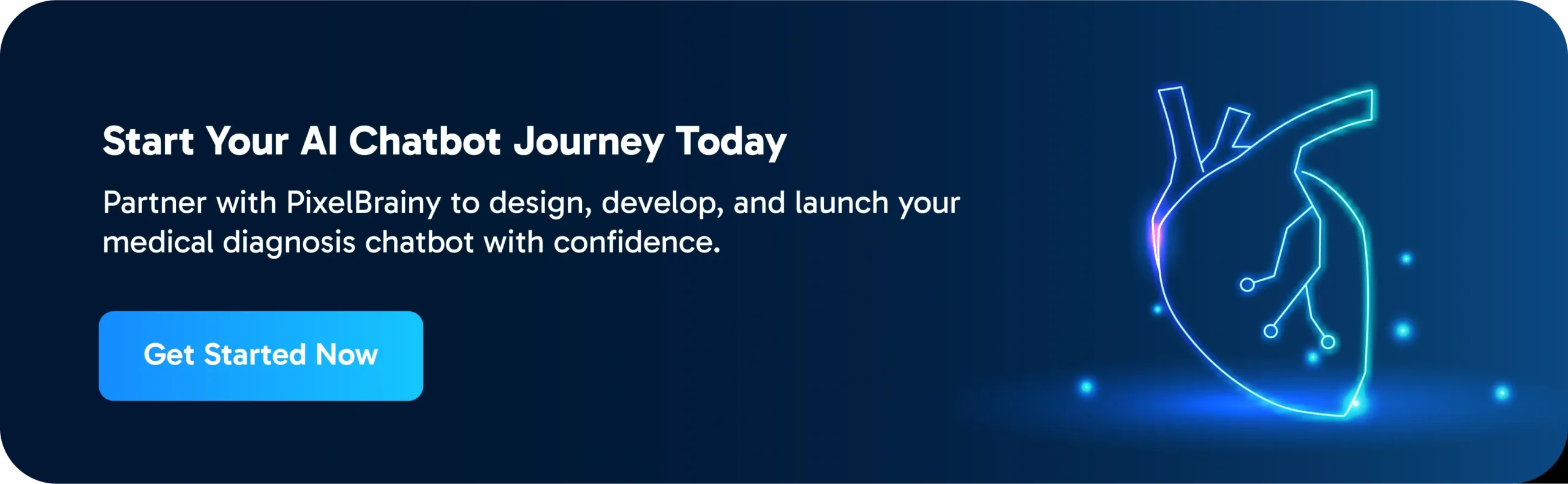 Start Your AI Chatbot Journey Today

Partner with PixelBrainy to design, develop, and launch your medical diagnosis chatbot with confidence.

Get Started Now